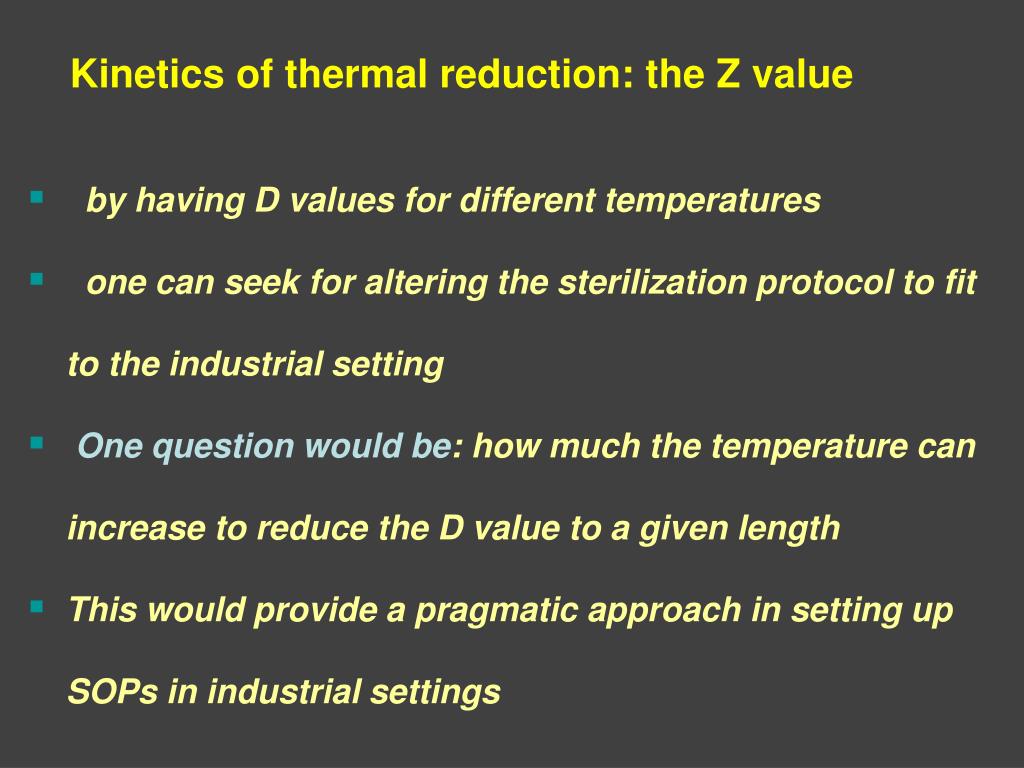 Kinetics of thermal reduction: the Z value

by having D values for different temperatures

one can seek for altering the sterilization protocol to fit to the industrial setting

One question would be: how much the temperature can increase to reduce the D value to a given length

This would provide a pragmatic approach in setting up SOPs in industrial settings